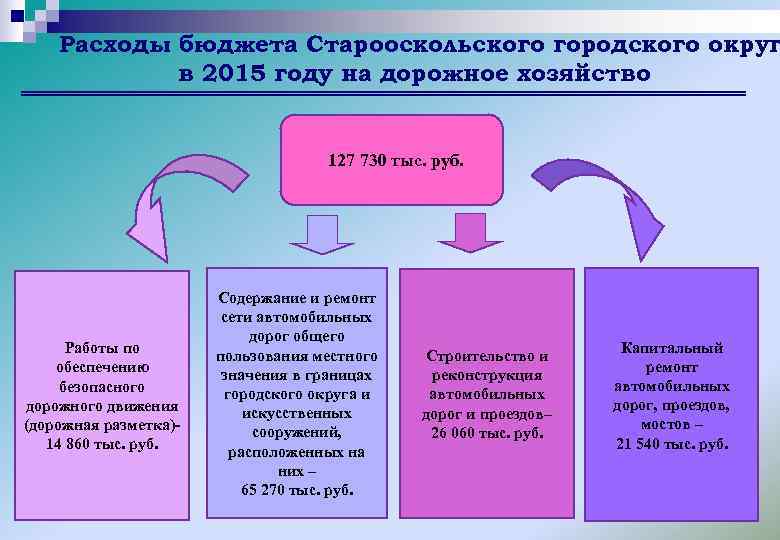 Расходы бюджета Старооскольского городского округ
в 2015 году на дорожное хозяйство

127 730 тыс. руб.

Работы по обеспечению безопасного дорожного движения (дорожная разметка)- 14 860 тыс. руб.

Содержание и ремонт сети автомобильных дорог общего пользования местного значения в границах городского округа и искусственных сооружений, расположенных на них – 65 270 тыс. руб.

Строительство и реконструкция автомобильных дорог и проездов– 26 060 тыс. руб.

Капитальный ремонт автомобильных дорог, проездов, мостов – 21 540 тыс. руб.